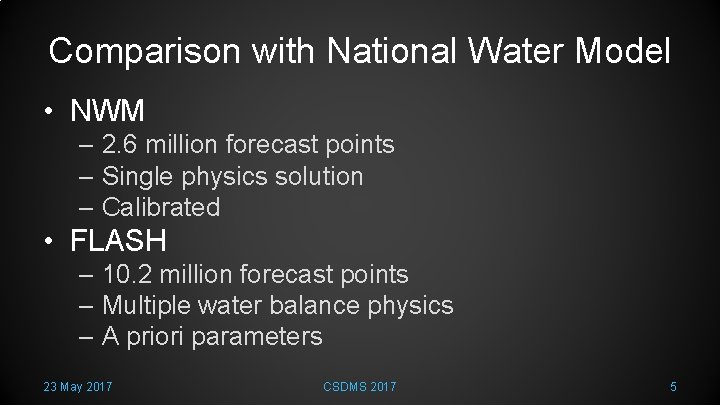 Comparison with National Water Model

• NWM
– 2.6 million forecast points
– Single physics solution
– Calibrated
• FLASH
– 10.2 million forecast points
– Multiple water balance physics
– A priori parameters

23 May 2017
CSDMS 2017
5